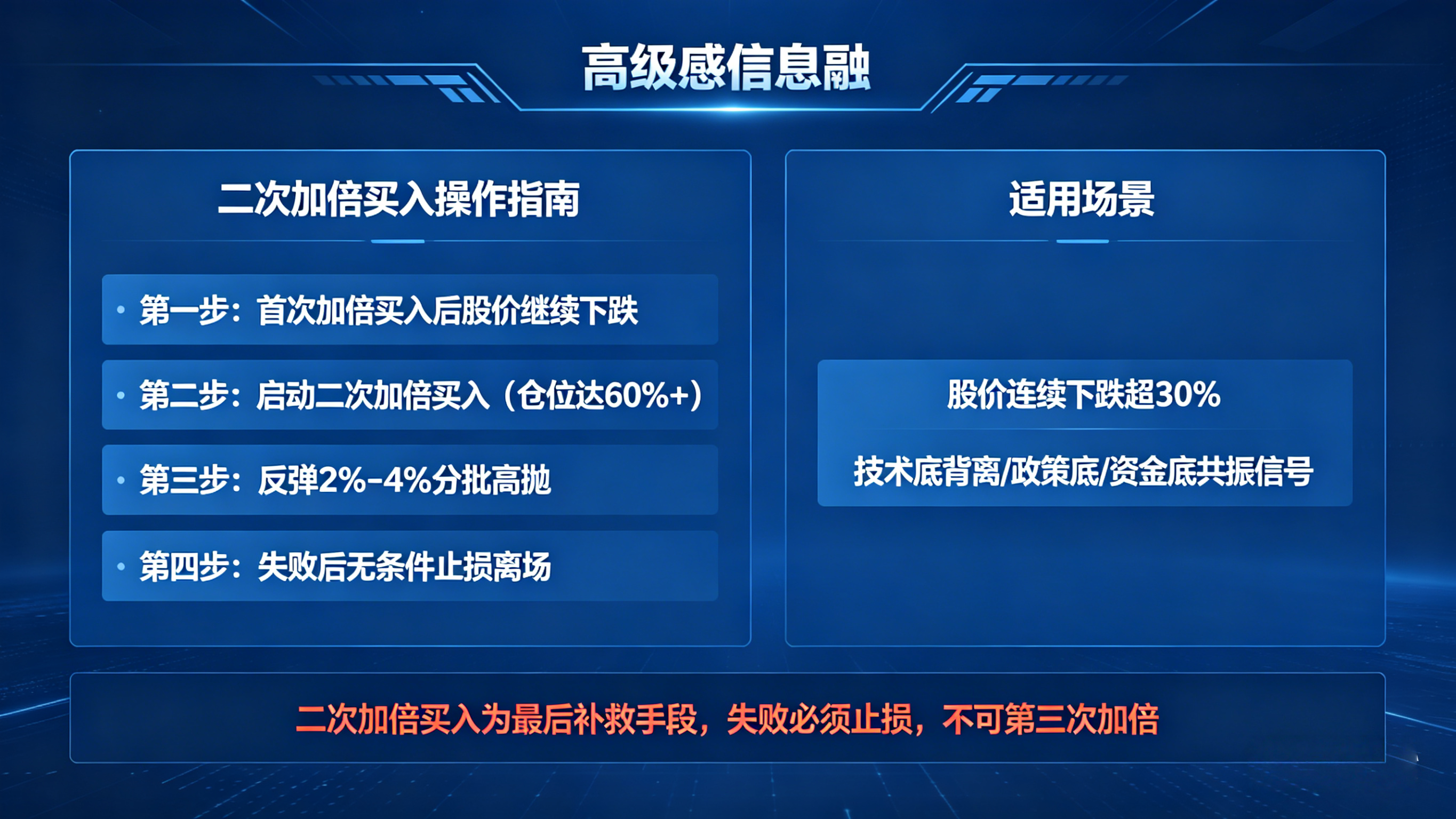 高级感信息融

二次加倍买入操作指南

• 第一步：首次加倍买入后股价继续下跌

• 第二步：启动二次加倍买入（仓位达60%+）

• 第三步：反弹2%-4%分批高抛

• 第四步：失败后无条件止损离场

适用场景

股价连续下跌超30%

技术底背离/政策底/资金底共振信号

二次加倍买入为最后补救手段，失败必须止损，不可第三次加倍